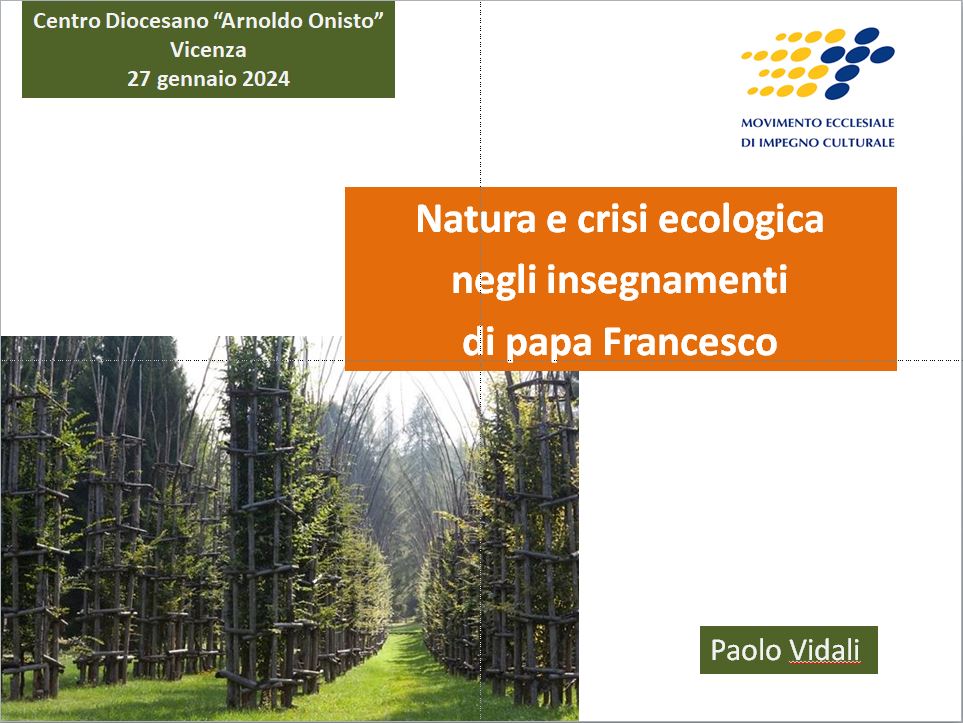 Centro Diocesano “Arnoldo Onisto”
Vicenza
27 gennaio 2024

MOVIMENTO ECCLESIALE
DI IMPEGNO CULTURALE

Natura e crisi ecologica negli insegnamenti di papa Francesco

Paolo Vidali